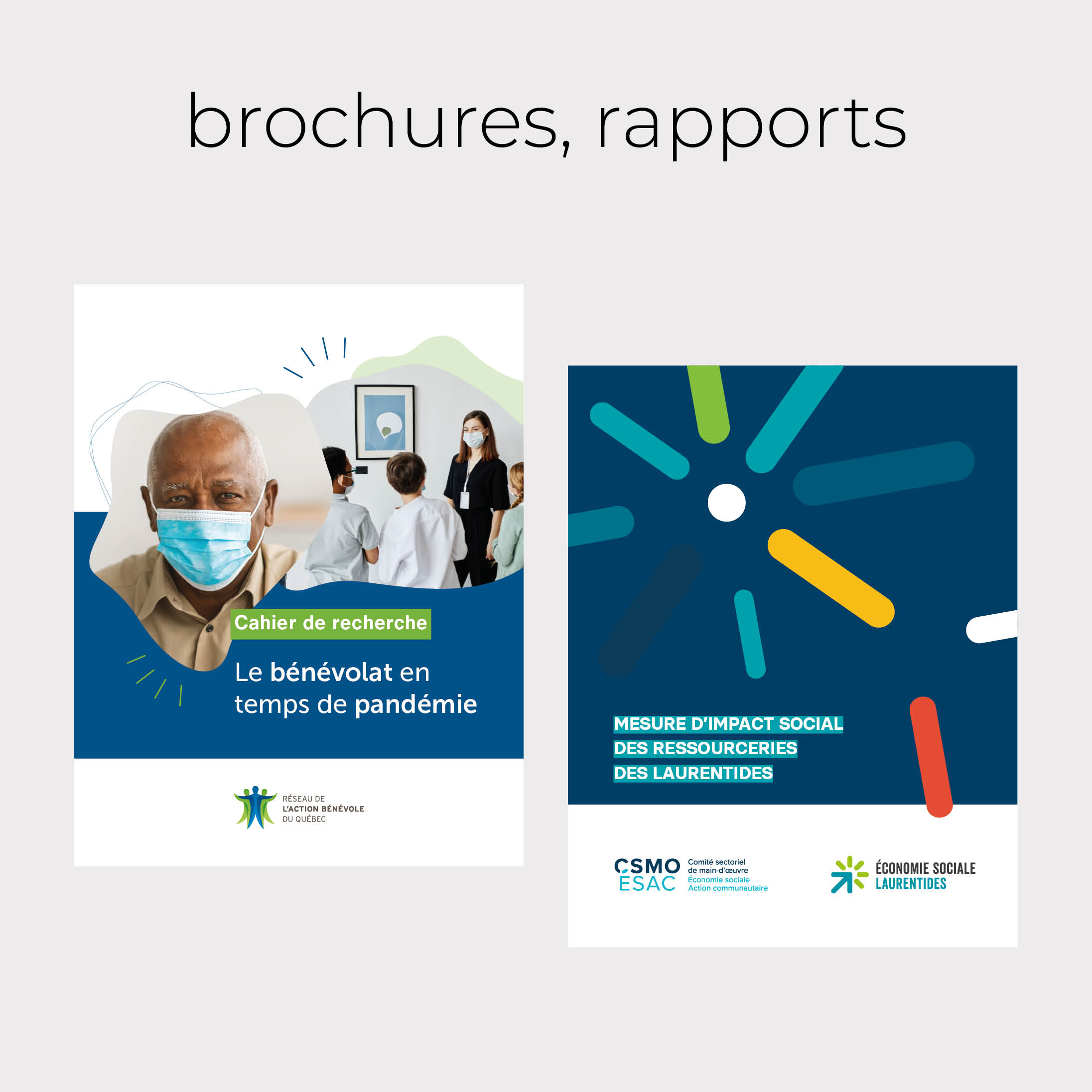 brochures, rapports

Cahier de recherche

Le bénévolat en temps de pandémie

RÉSEAU DE L'ACTION BÉNÉVOLE DU QUÉBEC

MESURE D'IMPACT SOCIAL DES RESSOURCERIES DES LAURENTIDES

CSMO ÉSAC Comité sectoriel de main-d'œuvre Économie sociale Action communautaire

ÉCONOMIE SOCIALE LAURENTIDES